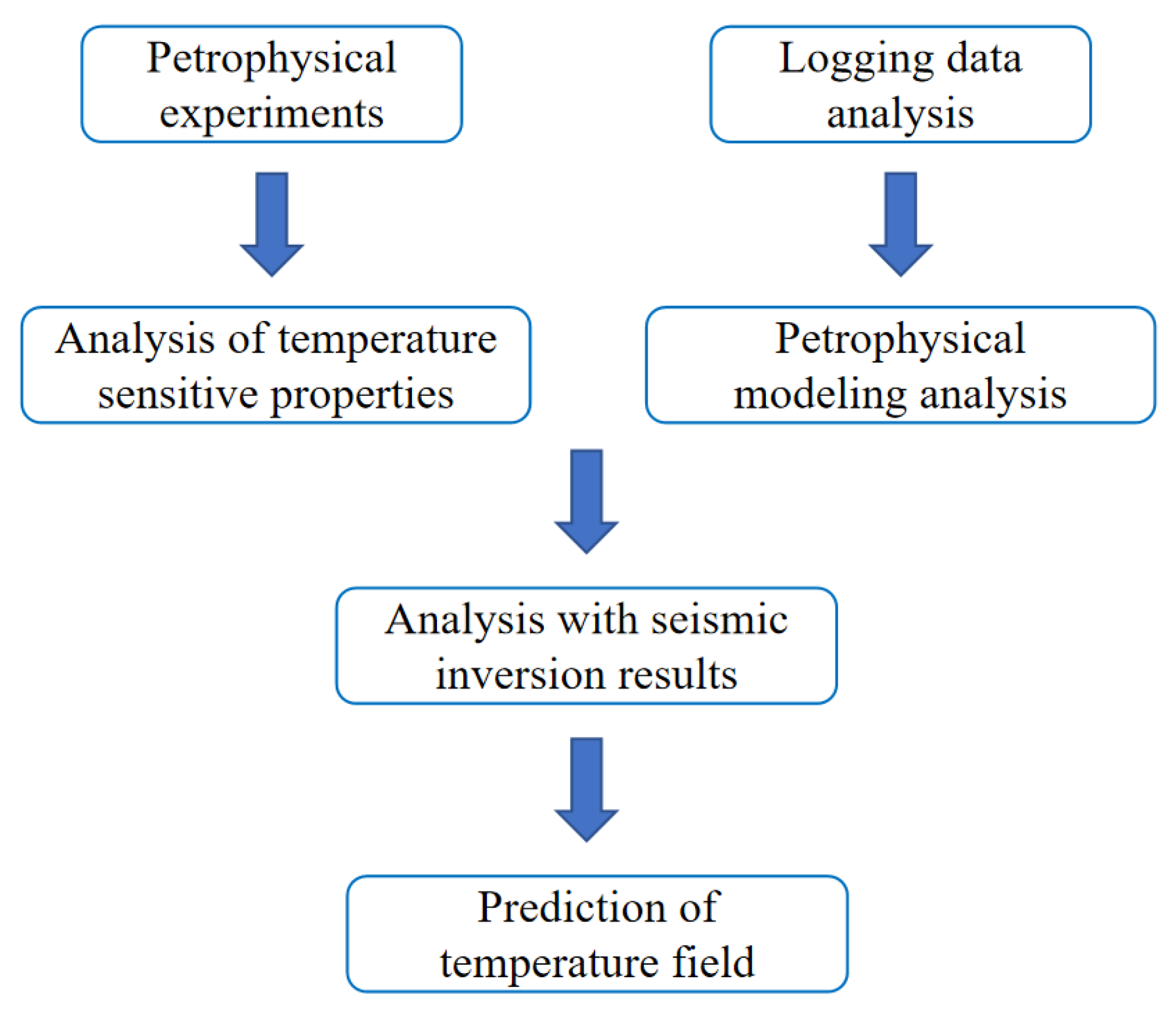 Petrophysical experiments

Logging data analysis

Analysis of temperature sensitive properties

Petrophysical modeling analysis

Analysis with seismic inversion results

Prediction of temperature field